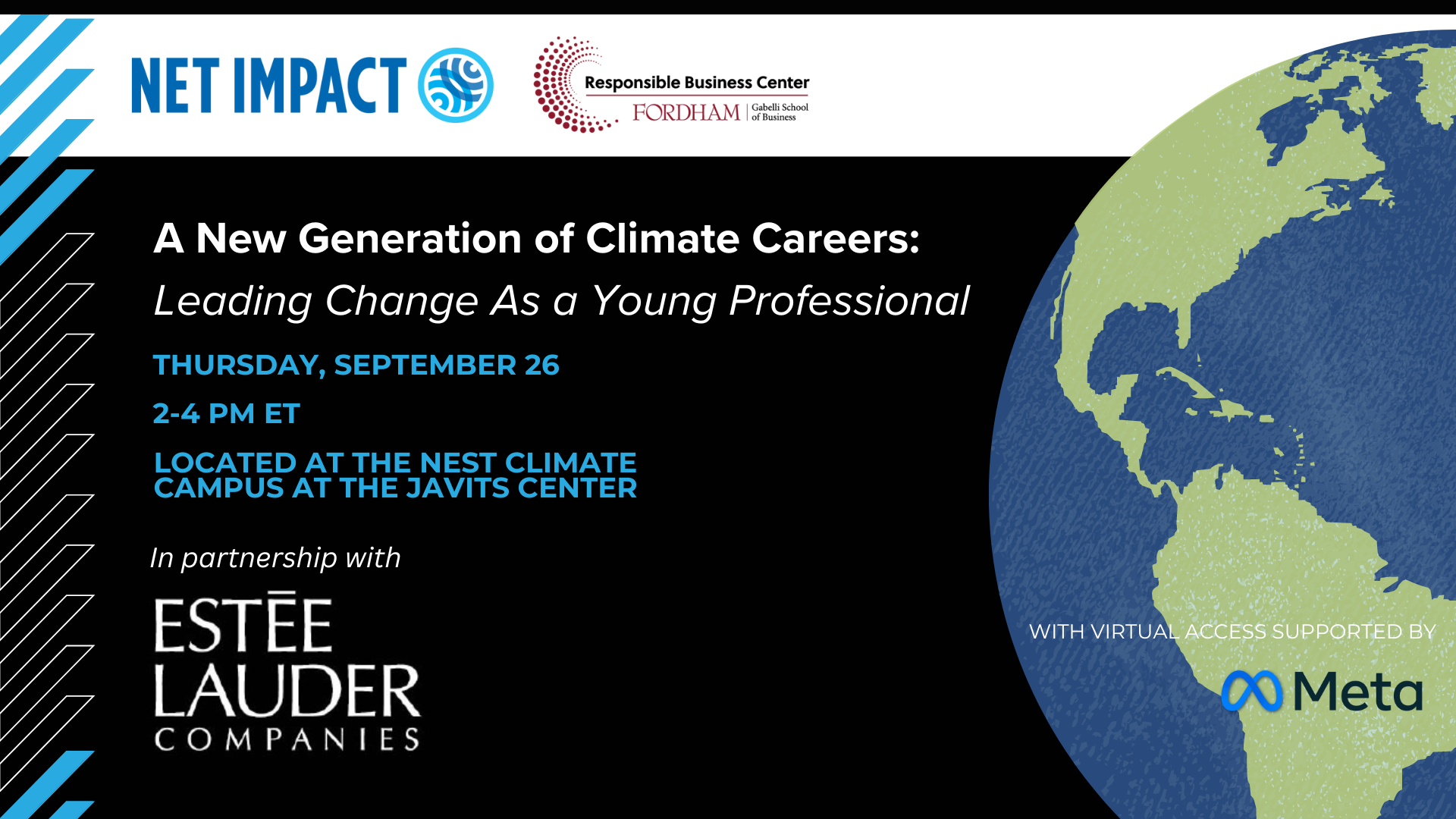 NET IMPACT

Responsible Business Center
FORDHAM | Gabelli School of Business

A New Generation of Climate Careers:
Leading Change As a Young Professional

THURSDAY, SEPTEMBER 26

2-4 PM ET

LOCATED AT THE NEST CLIMATE CAMPUS AT THE JAVITS CENTER

In partnership with

ESTĒE LAUDER COMPANIES

WITH VIRTUAL ACCESS SUPPORTED BY

Meta